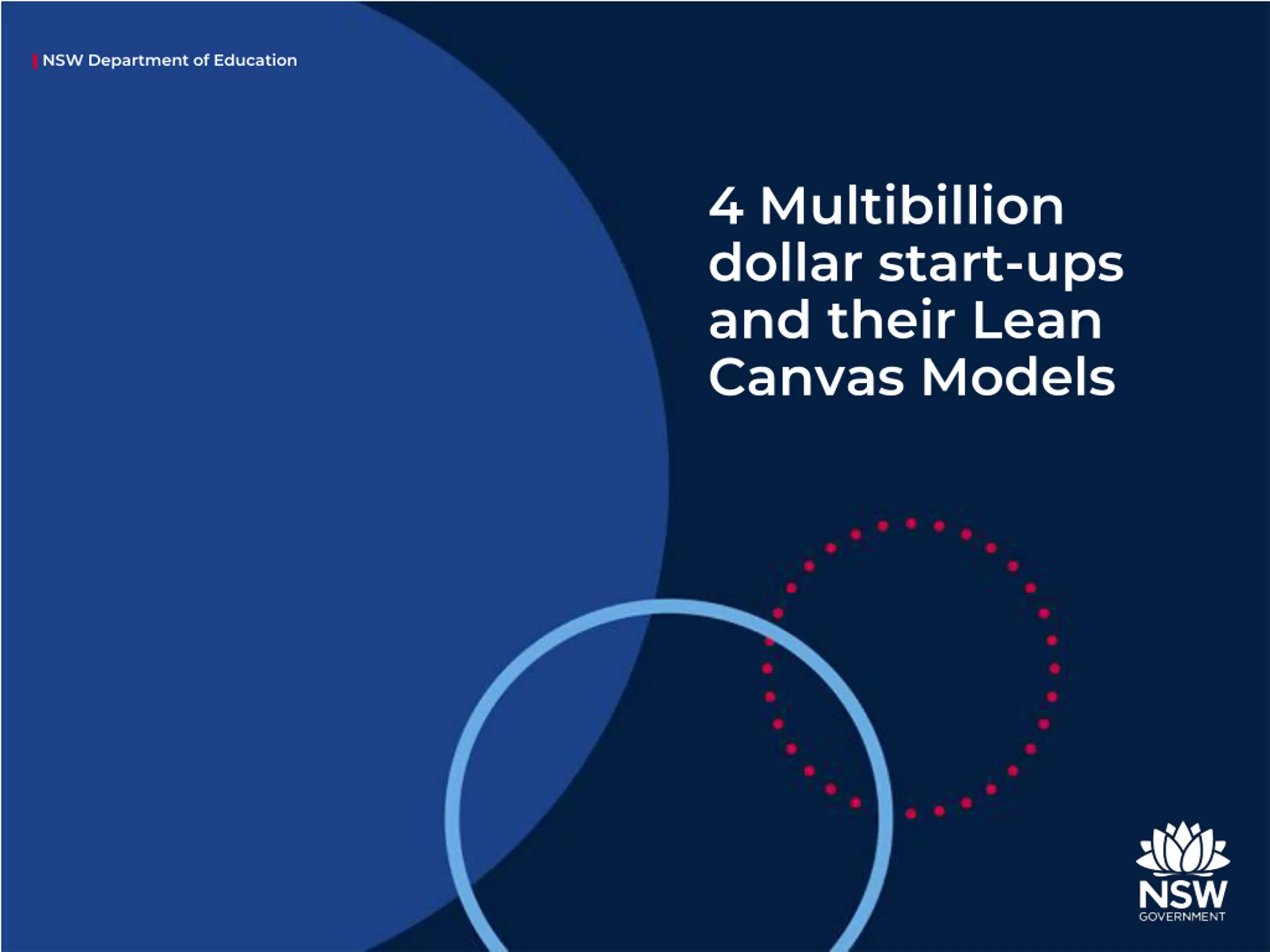 NSW Department of Education

4 Multibillion dollar start-ups and their Lean Canvas Models

NSW
GOVERNMENT